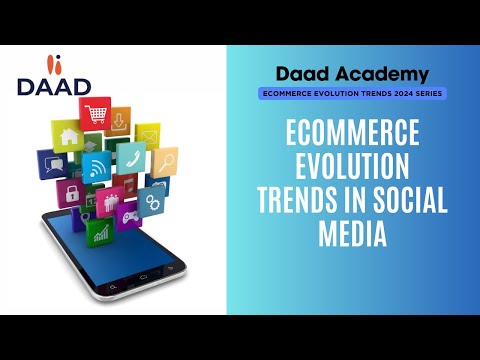 DAAD

Daad Academy

ECOMMERCE EVOLUTION TRENDS 2024 SERIES

ECOMMERCE EVOLUTION TRENDS IN SOCIAL MEDIA